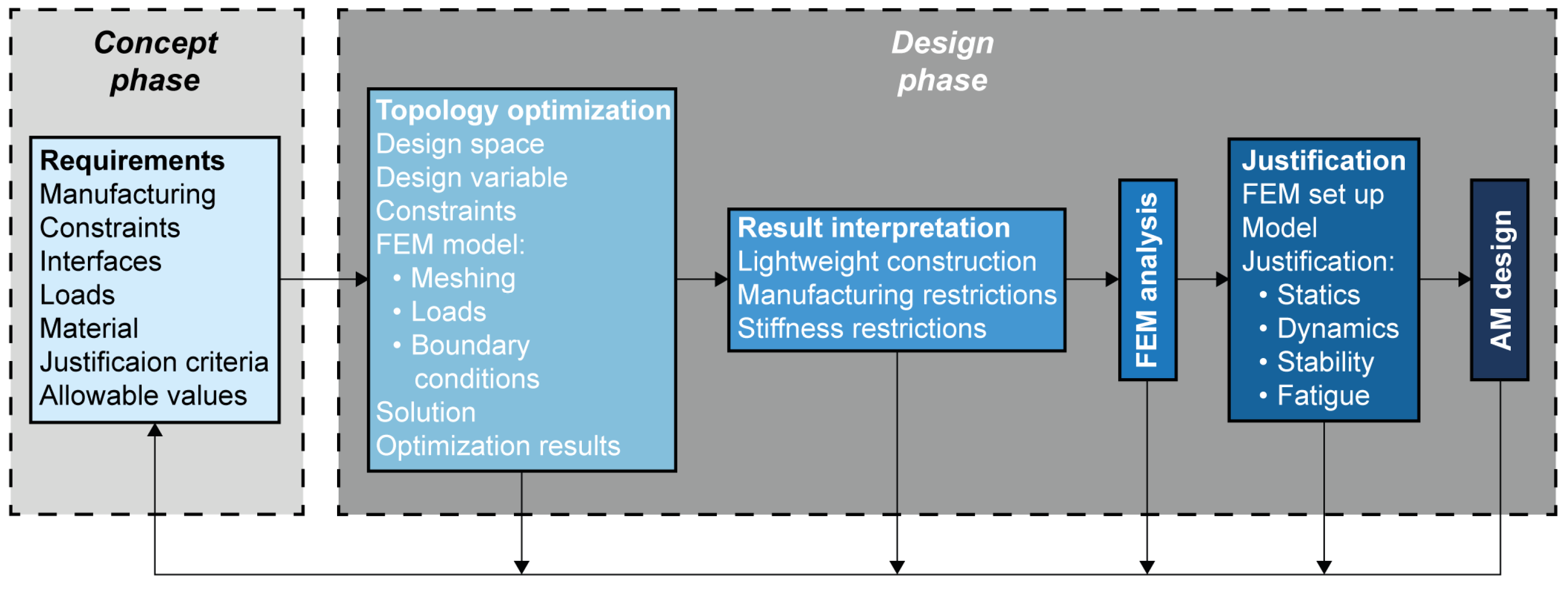 Concept phase

Requirements
Manufacturing
Constraints
Interfaces
Loads
Material
Justificaion criteria
Allowable values

Design phase

Topology optimization
Design space
Design variable
Constraints
FEM model:
• Meshing
• Loads
• Boundary conditions
Solution
Optimization results

Result interpretation
Lightweight construction
Manufacturing restrictions
Stiffness restrictions

FEM analysis

Justification
FEM set up
Model
Justification:
• Statics
• Dynamics
• Stability
• Fatigue

AM design